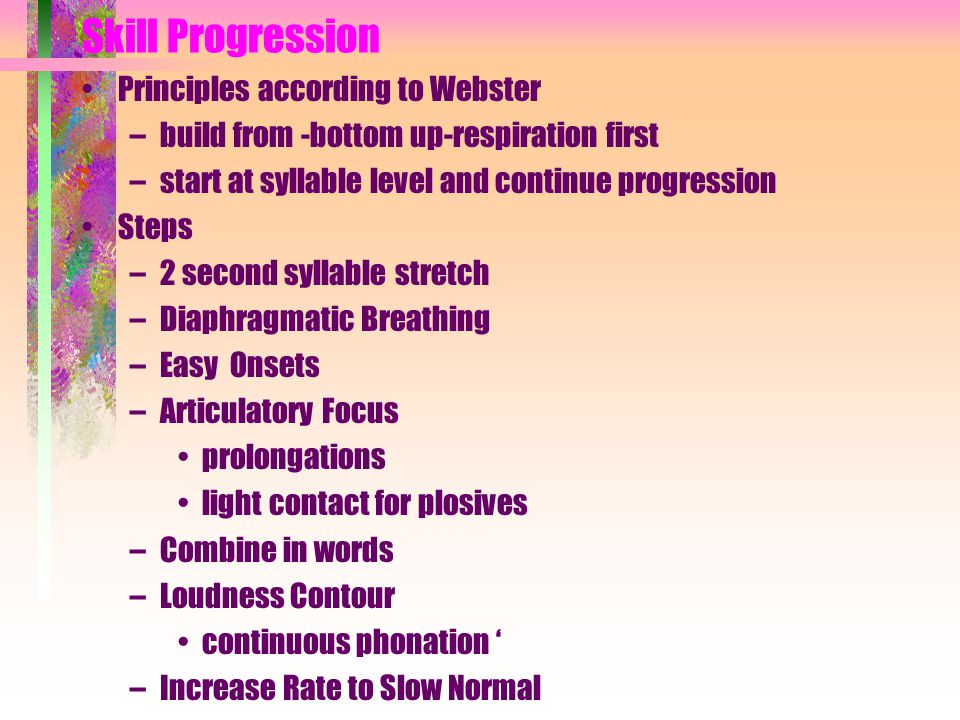 Skill Progression

• Principles according to Webster
– build from -bottom up-respiration first
– start at syllable level and continue progression
• Steps
– 2 second syllable stretch
– Diaphragmatic Breathing
– Easy Onsets
– Articulatory Focus
• prolongations
• light contact for plosives
– Combine in words
– Loudness Contour
• continuous phonation ‘
– Increase Rate to Slow Normal